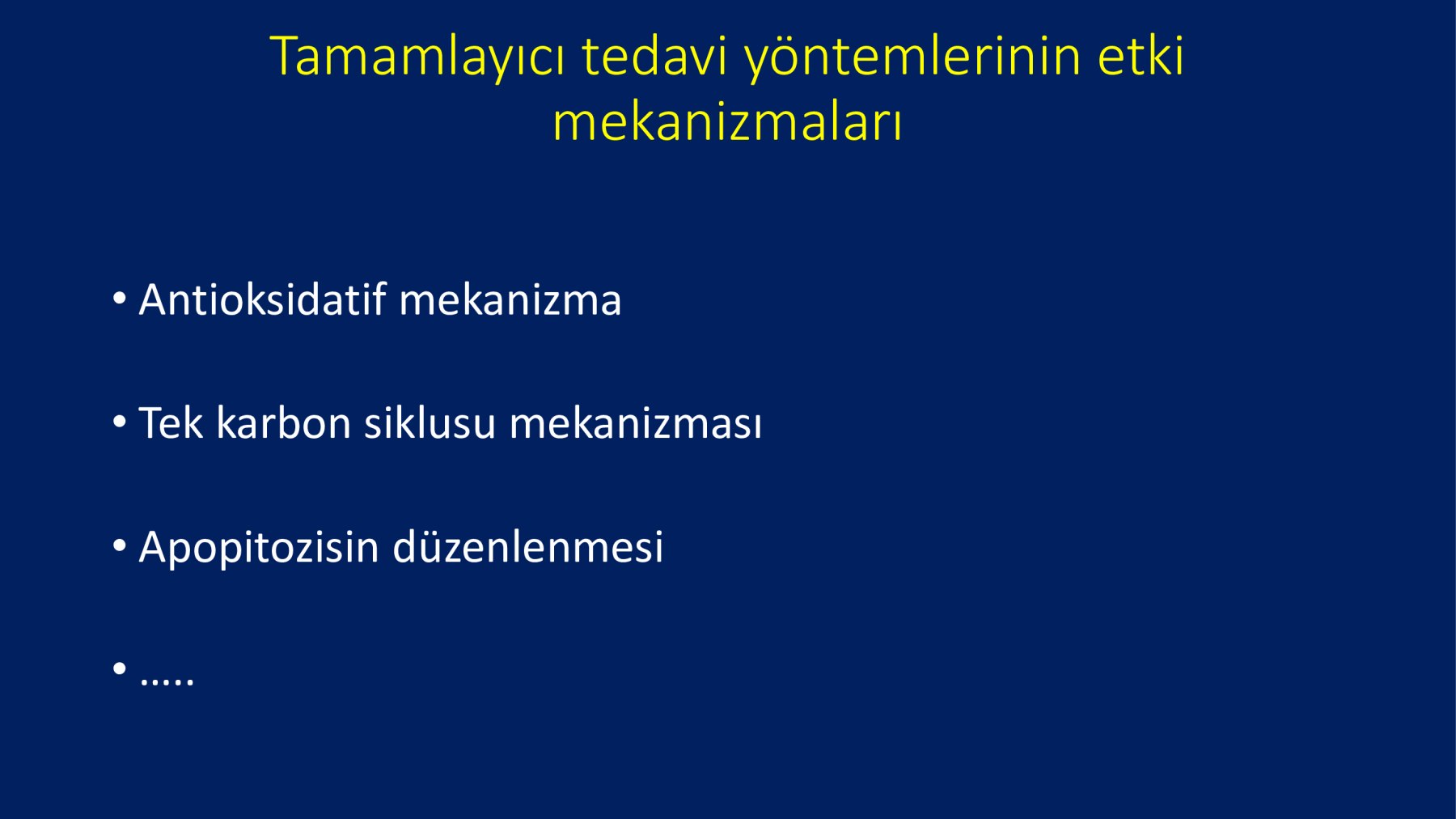 Tamamlayıcı tedavi yöntemlerinin etki mekanizmaları

• Antioksidatif mekanizma

• Tek karbon siklusu mekanizması

• Apopitozisin düzenlenmesi

• …..